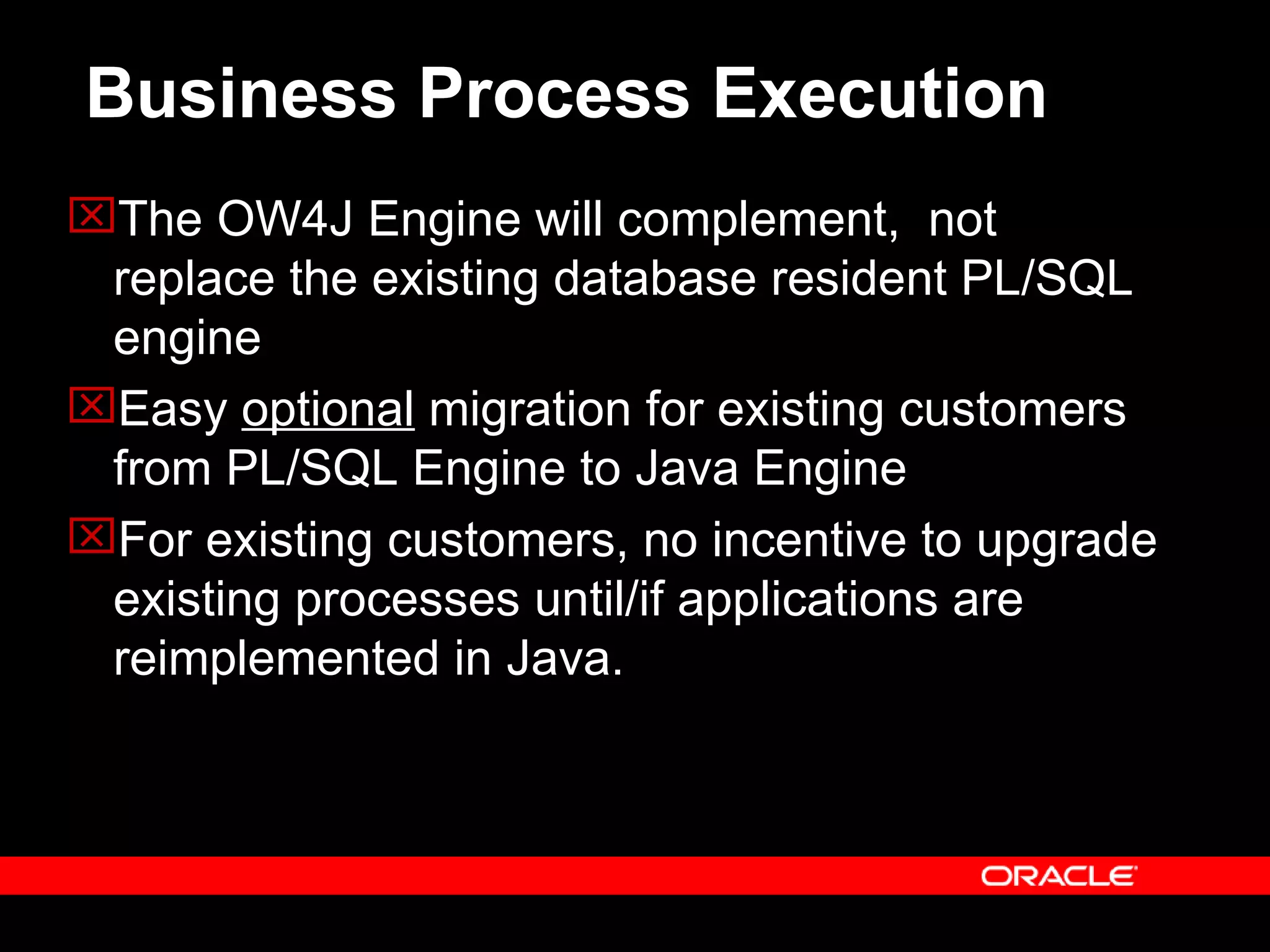 Business Process Execution

The OW4J Engine will complement, not replace the existing database resident PL/SQL engine

Easy optional migration for existing customers from PL/SQL Engine to Java Engine

For existing customers, no incentive to upgrade existing processes until/if applications are reimplemented in Java.

ORACLE